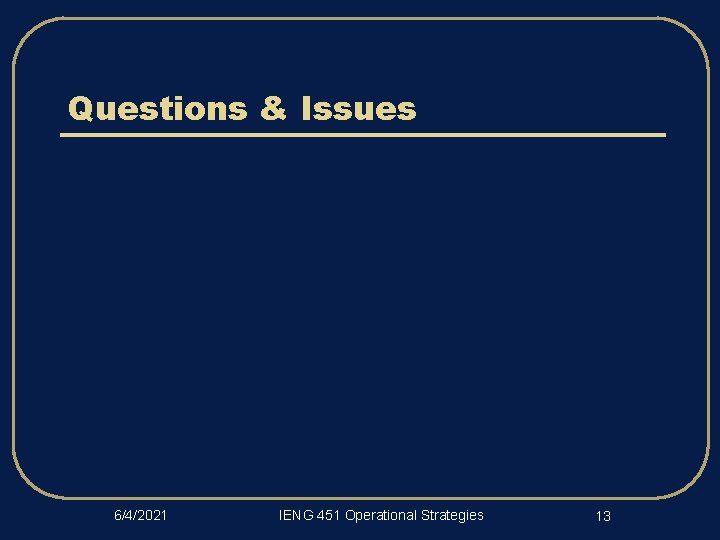 Questions & Issues

6/4/2021

IENG 451 Operational Strategies

13